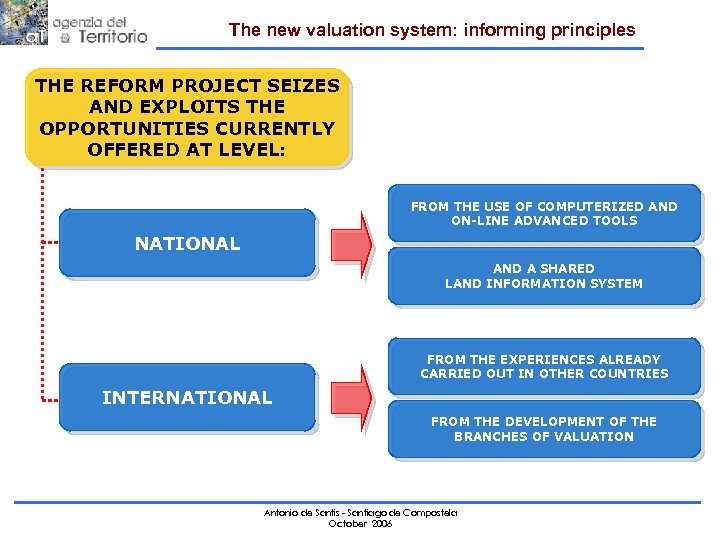 at agenzia del Territorio

The new valuation system: informing principles

THE REFORM PROJECT SEIZES AND EXPLOITS THE OPPORTUNITIES CURRENTLY OFFERED AT LEVEL:

NATIONAL

FROM THE USE OF COMPUTERIZED AND ON-LINE ADVANCED TOOLS

AND A SHARED LAND INFORMATION SYSTEM

INTERNATIONAL

FROM THE EXPERIENCES ALREADY CARRIED OUT IN OTHER COUNTRIES

FROM THE DEVELOPMENT OF THE BRANCHES OF VALUATION

Antonio de Santis - Santiago de Compostela
October 2006